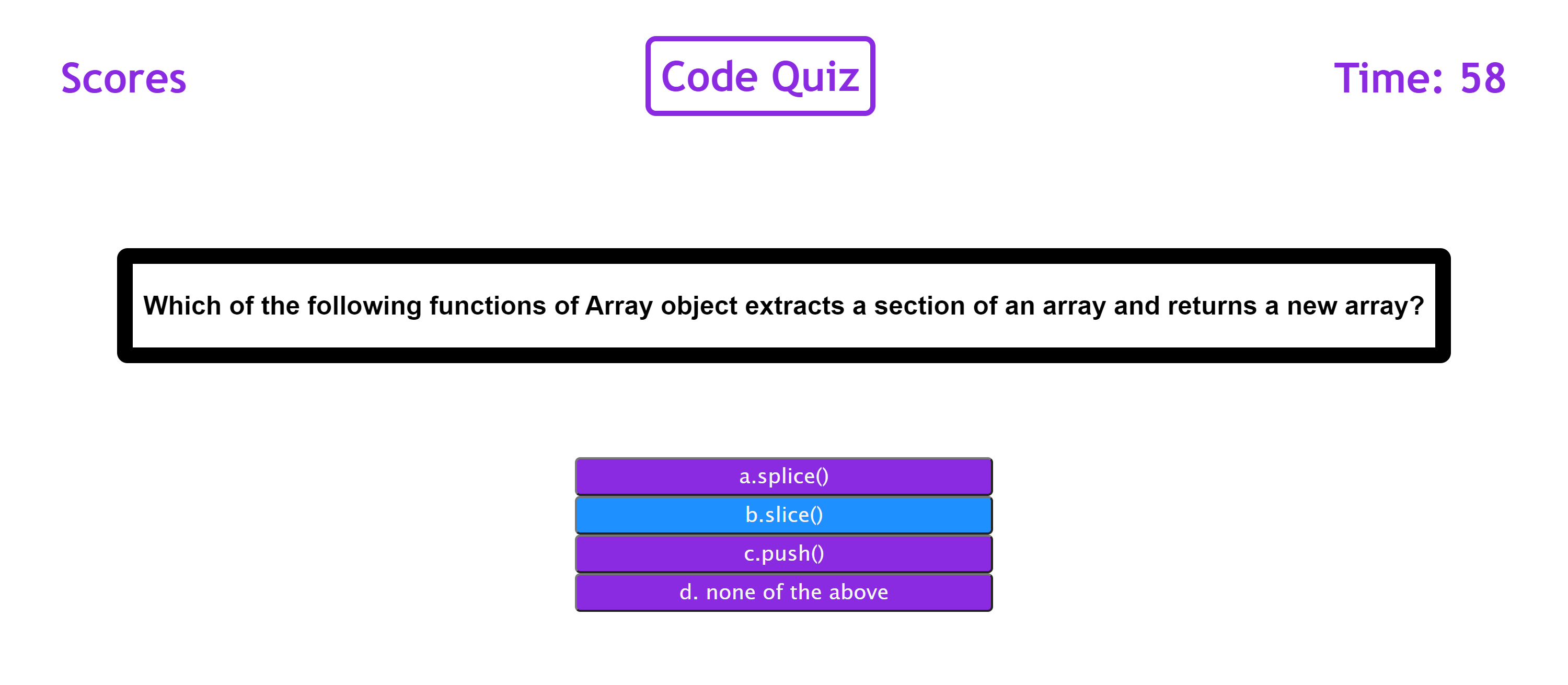 Scores

Code Quiz

Time: 58

Which of the following functions of Array object extracts a section of an array and returns a new array?

a.splice()

b.slice()

c.push()

d. none of the above